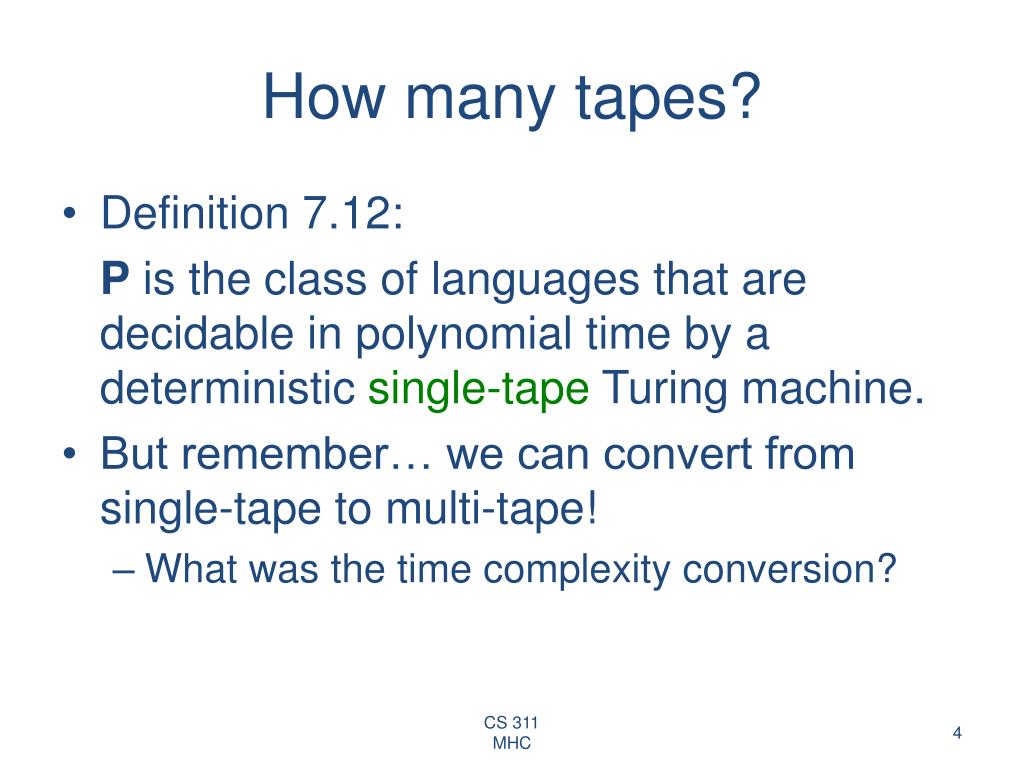 How many tapes?

• Definition 7.12:

P is the class of languages that are decidable in polynomial time by a deterministic single-tape Turing machine.

• But remember… we can convert from single-tape to multi-tape!

– What was the time complexity conversion?

CS 311
MHC

4